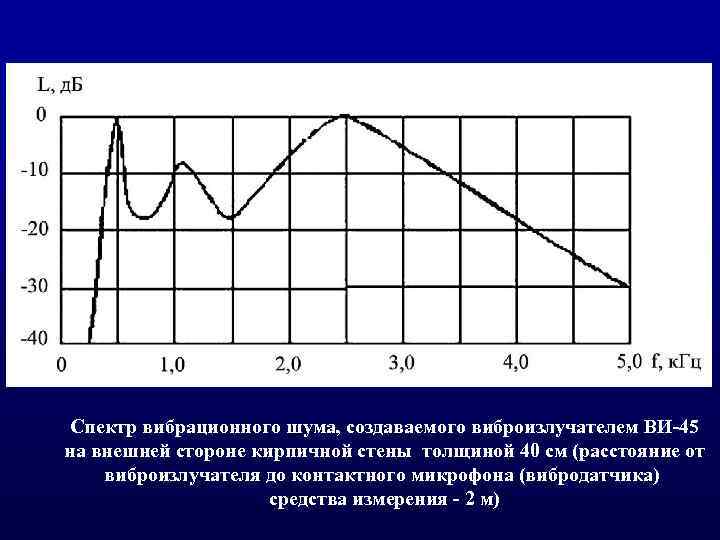 L, дБ

0

-10

-20

-30

-40

0

1,0

2,0

3,0

4,0

5,0 f, кГц

Спектр вибрационного шума, создаваемого виброизлучателем ВИ-45 на внешней стороне кирпичной стены толщиной 40 см (расстояние от виброизлучателя до контактного микрофона (вибродатчика) средства измерения - 2 м)